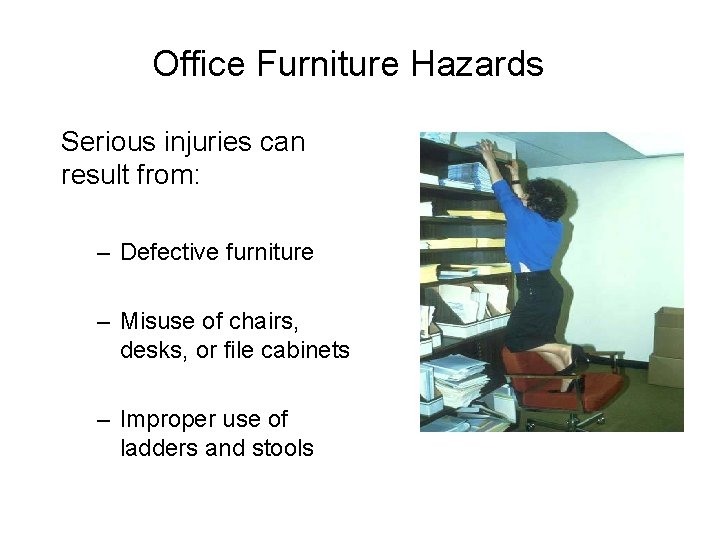 Office Furniture Hazards

Serious injuries can result from:

– Defective furniture

– Misuse of chairs, desks, or file cabinets

– Improper use of ladders and stools